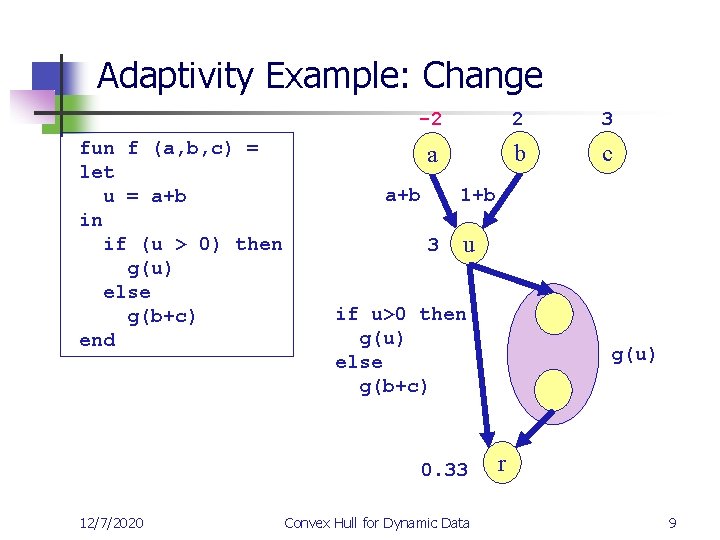 Adaptivity Example: Change

fun f (a,b,c) =
let
  u = a+b
in
  if (u > 0) then
    g(u)
  else
    g(b+c)
end

-2
2
3
a
b
c
a+b
1+b
3
u
if u>0 then
  g(u)
else
  g(b+c)
g(u)
0.33
r

12/7/2020
Convex Hull for Dynamic Data
9